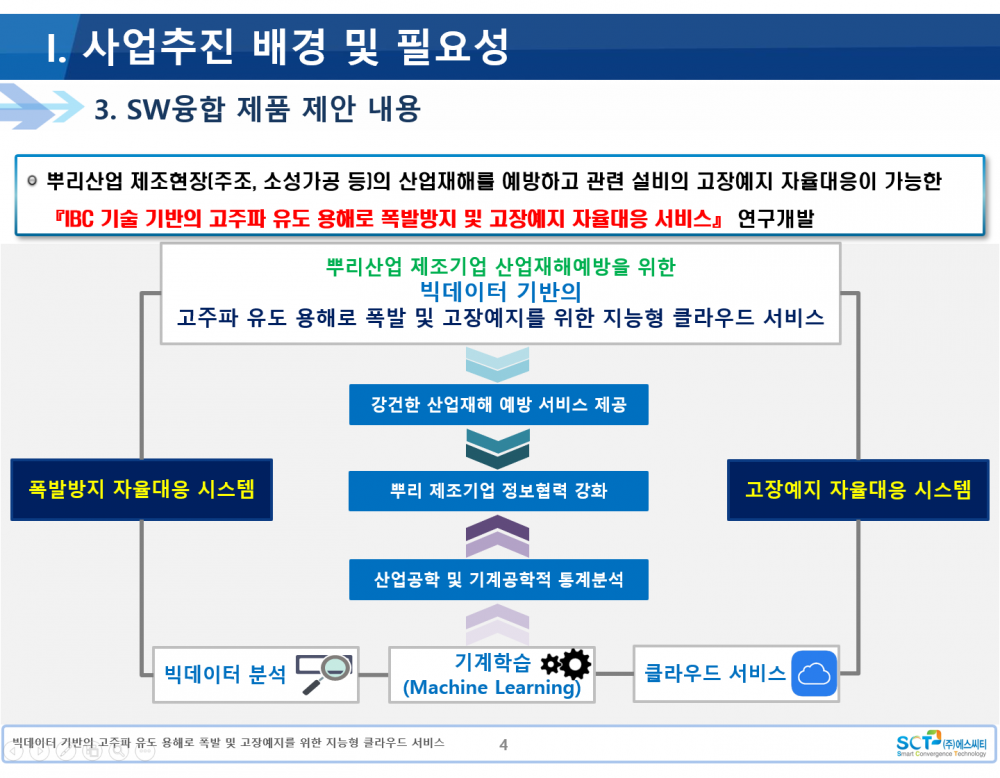 I. 사업추진 배경 및 필요성

3. SW융합 제품 제안 내용

뿌리산업 제조현장(주조, 소성가공 등)의 산업재해를 예방하고 관련 설비의 고장예지 자율대응이 가능한 『IBC 기술 기반의 고주파 유도 용해로 폭발방지 및 고장예지 자율대응 서비스』 연구개발

뿌리산업 제조기업 산업재해예방을 위한
빅데이터 기반의
고주파 유도 용해로 폭발 및 고장예지를 위한 지능형 클라우드 서비스

강건한 산업재해 예방 서비스 제공

뿌리 제조기업 정보협력 강화

산업공학 및 기계공학적 통계분석

폭발방지 자율대응 시스템

고장예지 자율대응 시스템

빅데이터 분석

기계학습 (Machine Learning)

클라우드 서비스

빅데이터 기반의 고주파 유도 용해로 폭발 및 고장예지를 위한 지능형 클라우드 서비스

4

SCT (주)에스씨티 Smart Convergence Technology